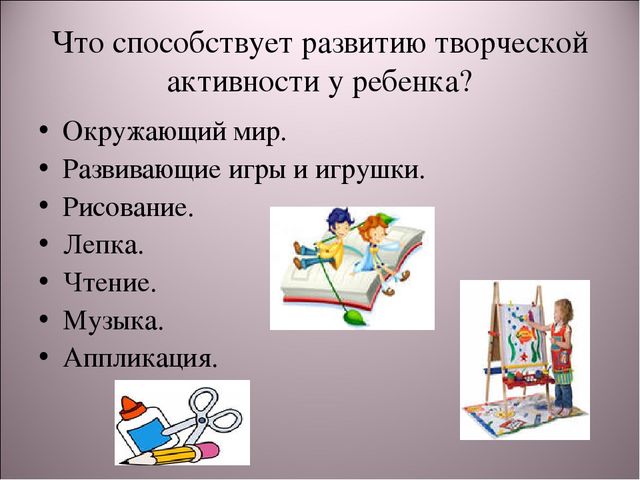 Что способствует развитию творческой активности у ребенка?

• Окружающий мир.
• Развивающие игры и игрушки.
• Рисование.
• Лепка.
• Чтение.
• Музыка.
• Аппликация.